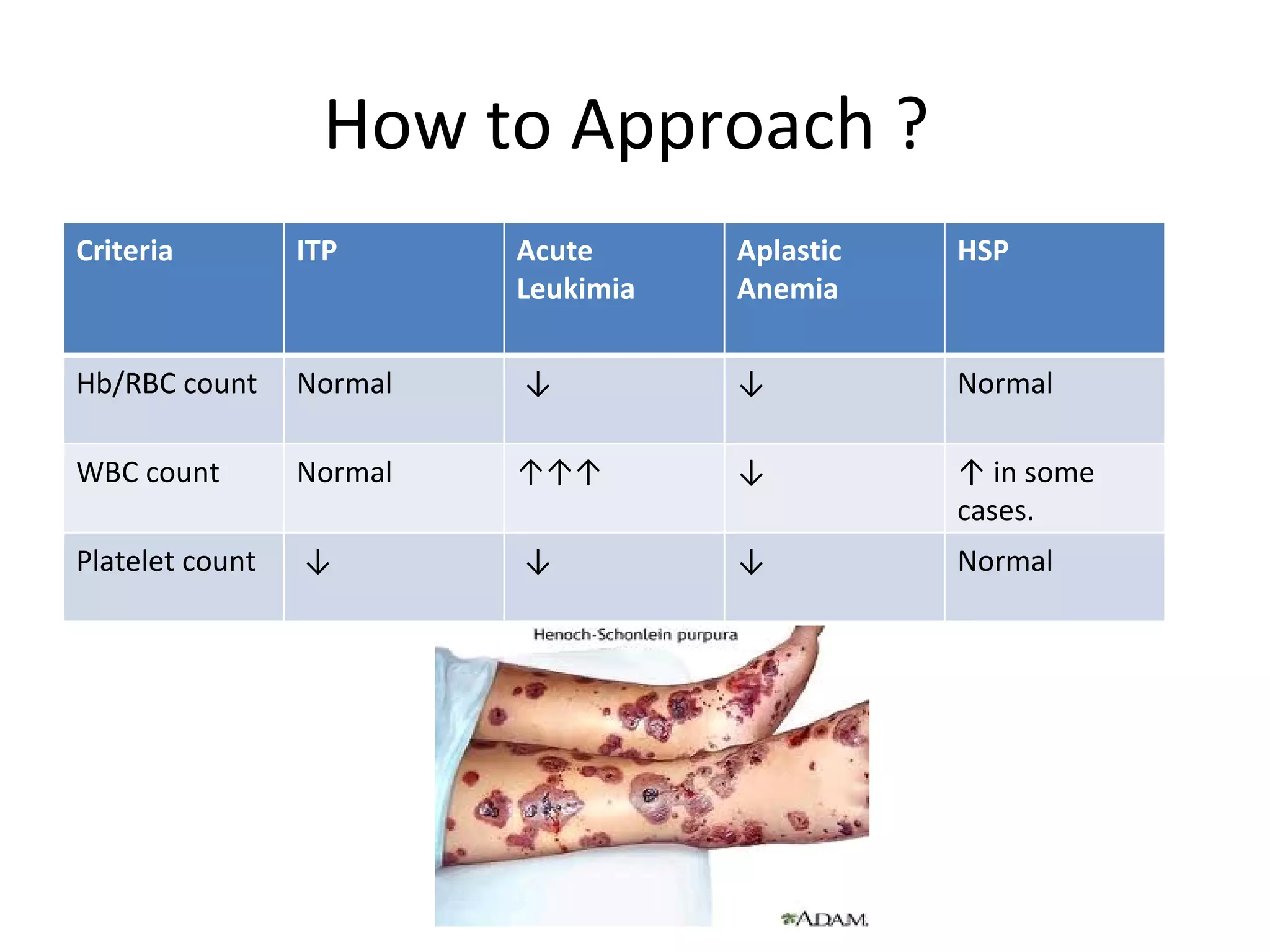 How to Approach ?

| Criteria | ITP | Acute Leukimia | Aplastic Anemia | HSP |
|---|---|---|---|---|
| Hb/RBC count | Normal | ↓ | ↓ | Normal |
| WBC count | Normal | ↑↑↑ | ↓ | ↑ in some cases. |
| Platelet count | ↓ | ↓ | ↓ | Normal |

Henoch-Schonlein purpura

A.D.A.M.